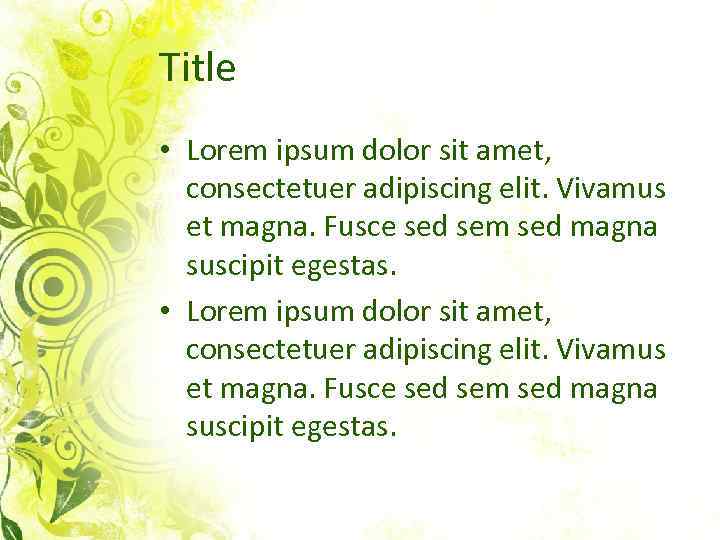 Title

• Lorem ipsum dolor sit amet, consectetuer adipiscing elit. Vivamus et magna. Fusce sed sem sed magna suscipit egestas.

• Lorem ipsum dolor sit amet, consectetuer adipiscing elit. Vivamus et magna. Fusce sed sem sed magna suscipit egestas.